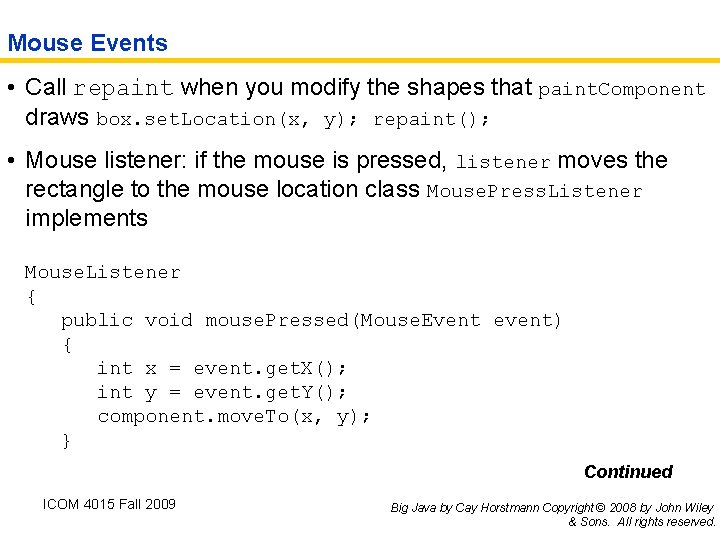 Mouse Events

• Call repaint when you modify the shapes that paintComponent draws box.setLocation(x, y); repaint();

• Mouse listener: if the mouse is pressed, listener moves the rectangle to the mouse location class MousePressListener implements

MouseListener
{
   public void mousePressed(MouseEvent event)
   {
      int x = event.getX();
      int y = event.getY();
      component.moveTo(x, y);
   }

Continued

ICOM 4015 Fall 2009

Big Java by Cay Horstmann Copyright © 2008 by John Wiley & Sons. All rights reserved.